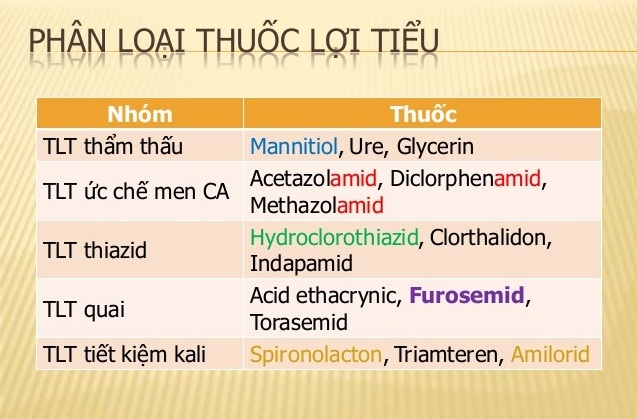 PHÂN LOẠI THUỐC LỢI TIỂU

| Nhóm | Thuốc |
|---|---|
| TLT thẩm thấu | Mannitiol, Ure, Glycerin |
| TLT ức chế men CA | Acetazolamid, Diclorphenamid, Methazolamid |
| TLT thiazid | Hydroclorothiazid, Clorthalidon, Indapamid |
| TLT quai | Acid ethacrynic, Furosemid, Torasemid |
| TLT tiết kiệm kali | Spironolacton, Triamteren, Amilorid |